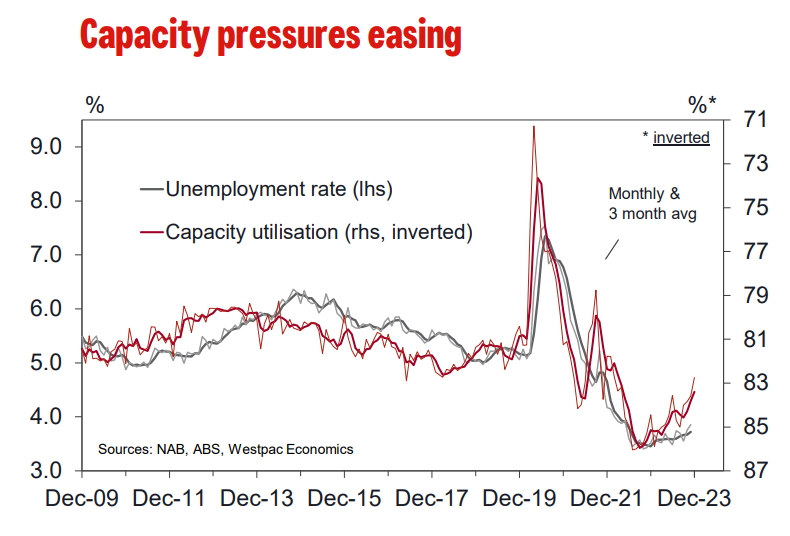 Capacity pressures easing

%

%*

* inverted

Unemployment rate (lhs)

Capacity utilisation (rhs, inverted)

Monthly & 3 month avg

Sources: NAB, ABS, Westpac Economics

9.0
8.0
7.0
6.0
5.0
4.0
3.0

71
73
75
77
79
81
83
85
87

Dec-09 Dec-11 Dec-13 Dec-15 Dec-17 Dec-19 Dec-21 Dec-23